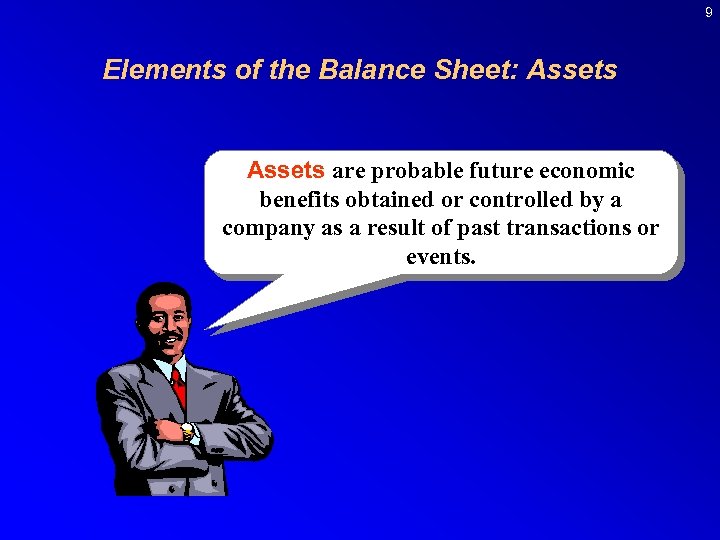 9

Elements of the Balance Sheet: Assets

Assets are probable future economic benefits obtained or controlled by a company as a result of past transactions or events.